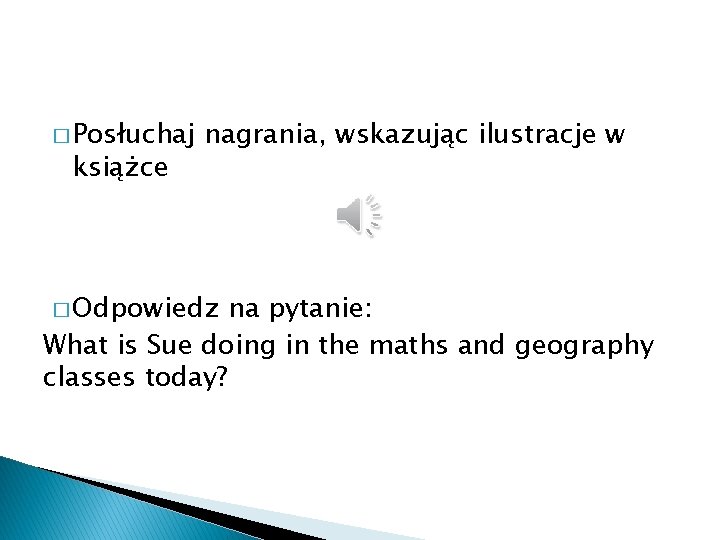 □ Posłuchaj nagrania, wskazując ilustracje w książce

□ Odpowiedz na pytanie:
What is Sue doing in the maths and geography classes today?